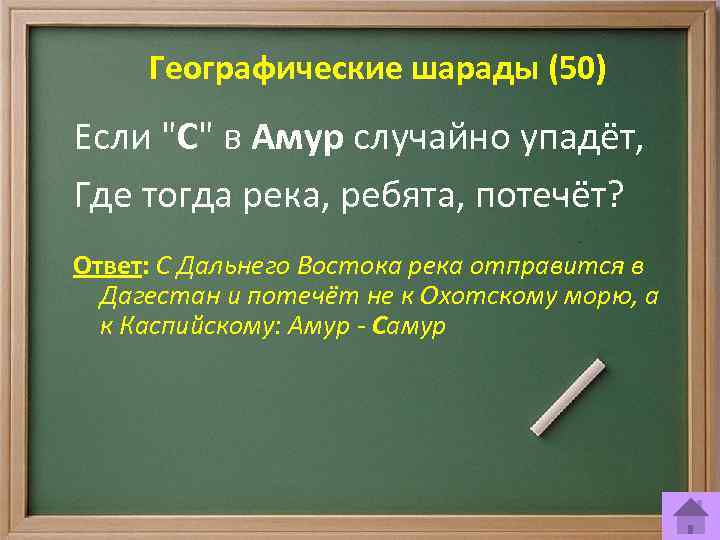 Географические шарады (50)

Если "С" в Амур случайно упадёт,

Где тогда река, ребята, потечёт?

Ответ: С Дальнего Востока река отправится в Дагестан и потечёт не к Охотскому морю, а к Каспийскому: Амур - Самур